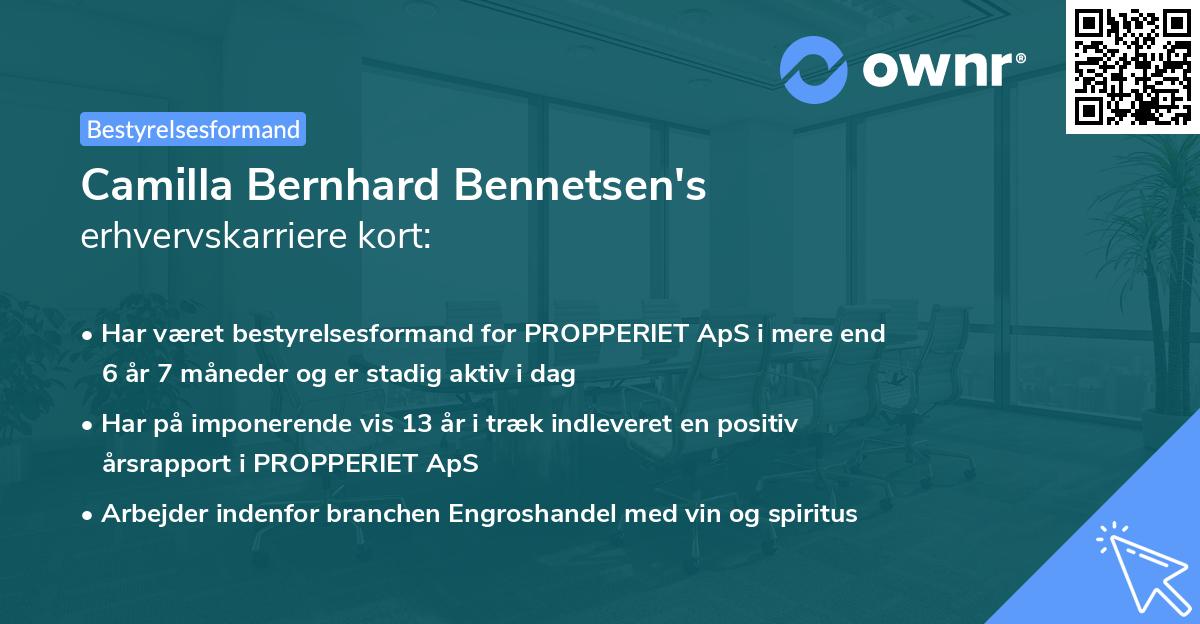 ownr®

Bestyrelsesformand

Camilla Bernhard Bennetsen's
erhvervskarriere kort:

• Har været bestyrelsesformand for PROPPERIET ApS i mere end 6 år 7 måneder og er stadig aktiv i dag

• Har på imponerende vis 13 år i træk indleveret en positiv årsrapport i PROPPERIET ApS

• Arbejder indenfor branchen Engroshandel med vin og spiritus